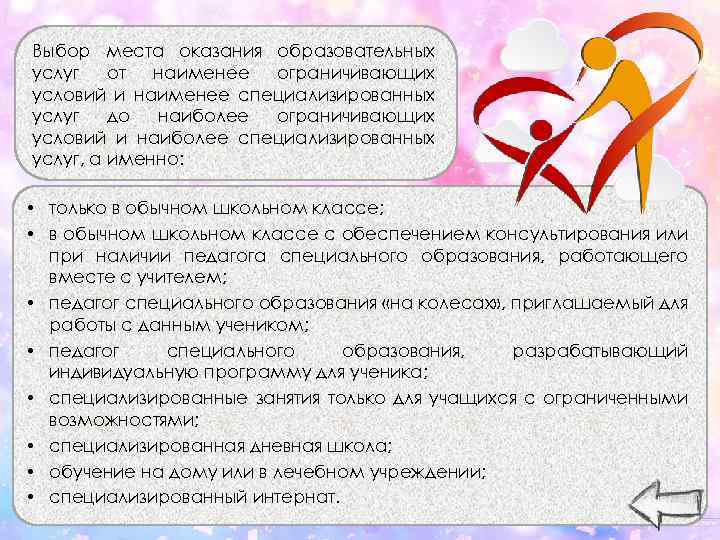 Выбор места оказания образовательных услуг от наименее ограничивающих условий и наименее специализированных услуг до наиболее ограничивающих условий и наиболее специализированных услуг, а именно:

• только в обычном школьном классе;
• в обычном школьном классе с обеспечением консультирования или при наличии педагога специального образования, работающего вместе с учителем;
• педагог специального образования «на колесах», приглашаемый для работы с данным учеником;
• педагог специального образования, разрабатывающий индивидуальную программу для ученика;
• специализированные занятия только для учащихся с ограниченными возможностями;
• специализированная дневная школа;
• обучение на дому или в лечебном учреждении;
• специализированный интернат.